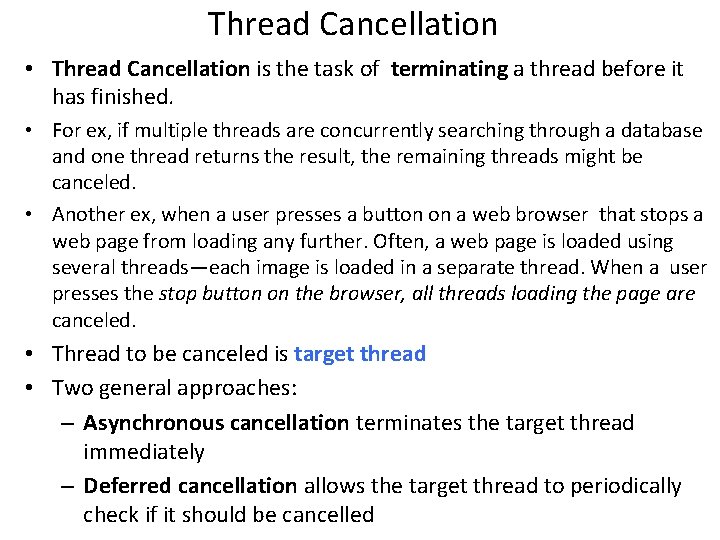 Thread Cancellation

• Thread Cancellation is the task of terminating a thread before it has finished.

• For ex, if multiple threads are concurrently searching through a database and one thread returns the result, the remaining threads might be canceled.

• Another ex, when a user presses a button on a web browser that stops a web page from loading any further. Often, a web page is loaded using several threads—each image is loaded in a separate thread. When a user presses the stop button on the browser, all threads loading the page are canceled.

• Thread to be canceled is target thread

• Two general approaches:

– Asynchronous cancellation terminates the target thread immediately

– Deferred cancellation allows the target thread to periodically check if it should be cancelled